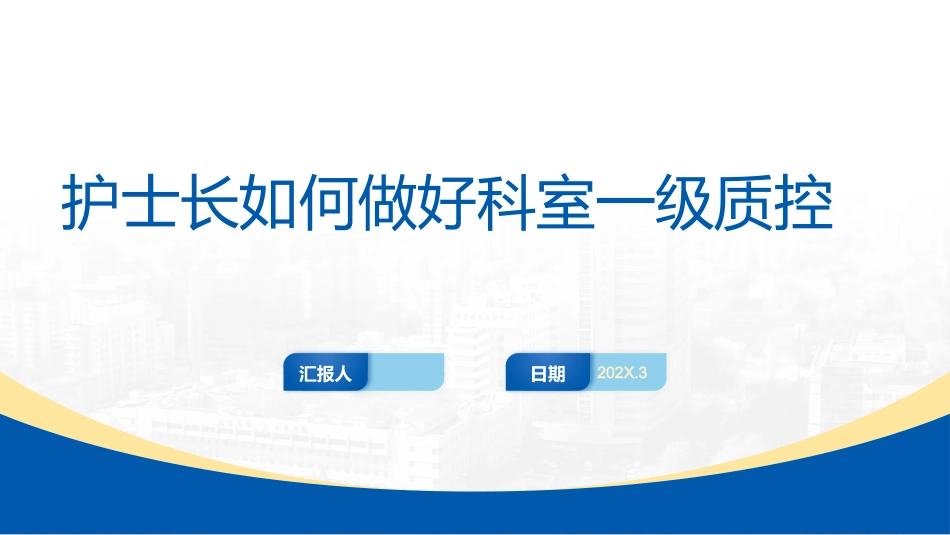 护士长如何做好科室一级质控

汇报人

日期 202X.3